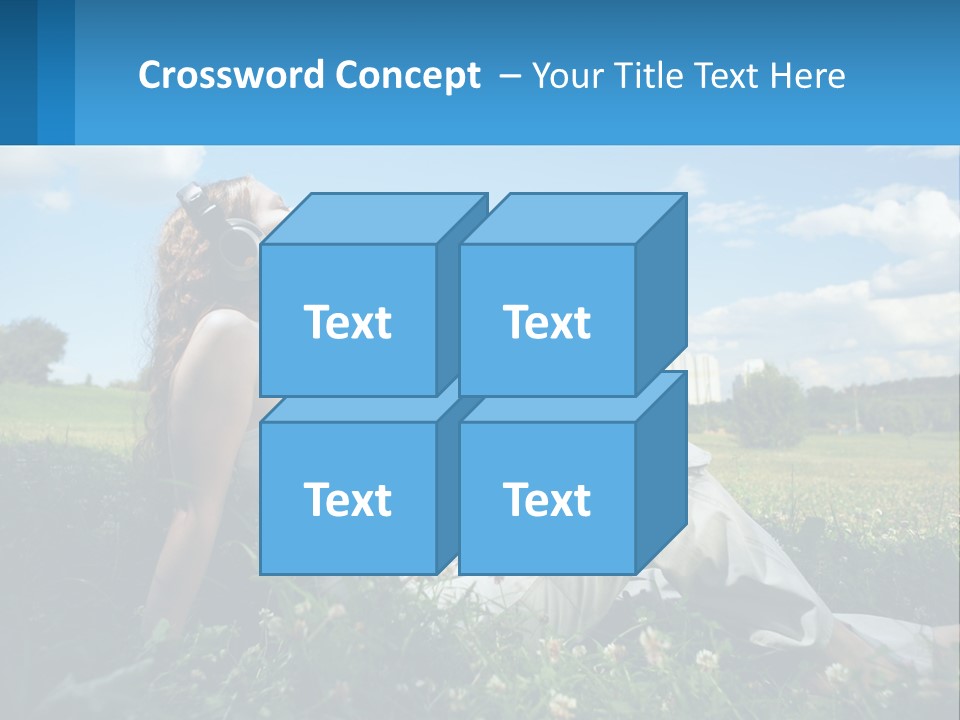 Crossword Concept – Your Title Text Here

Text

Text

Text

Text